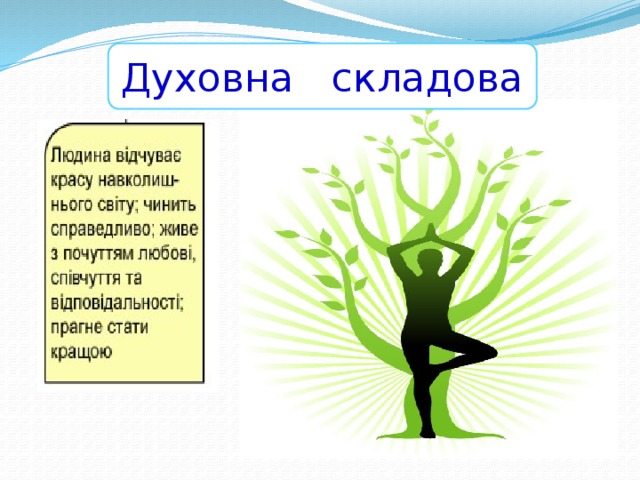 Духовна складова

Людина відчуває красу навколишнього світу; чинить справедливо; живе з почуттям любові, співчуття та відповідальності; прагне стати кращою